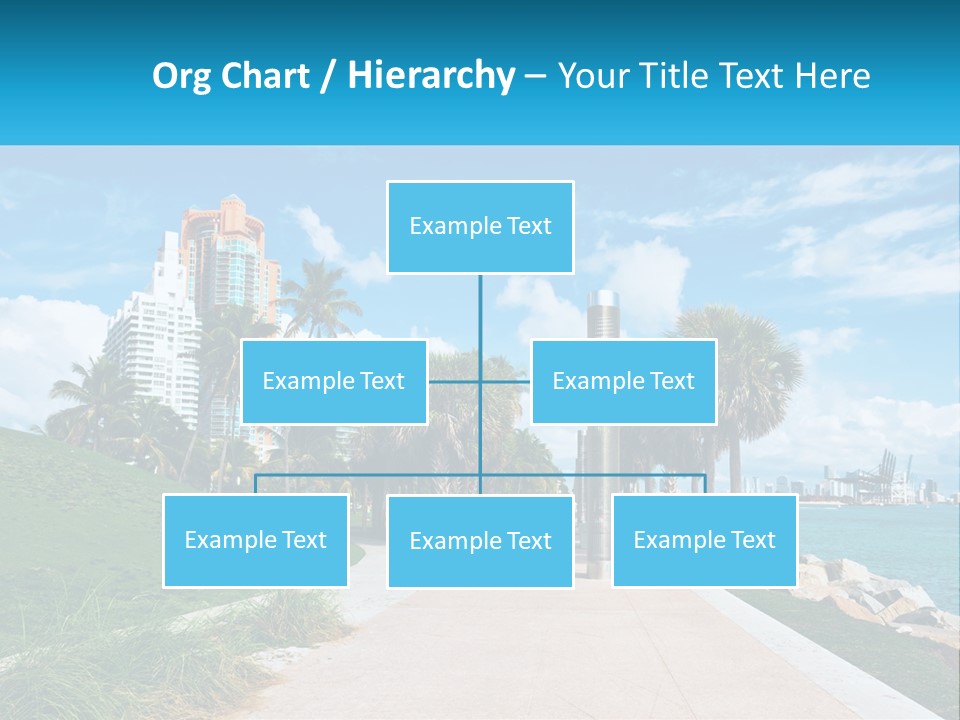 Org Chart / Hierarchy – Your Title Text Here

Example Text

Example Text

Example Text

Example Text

Example Text

Example Text